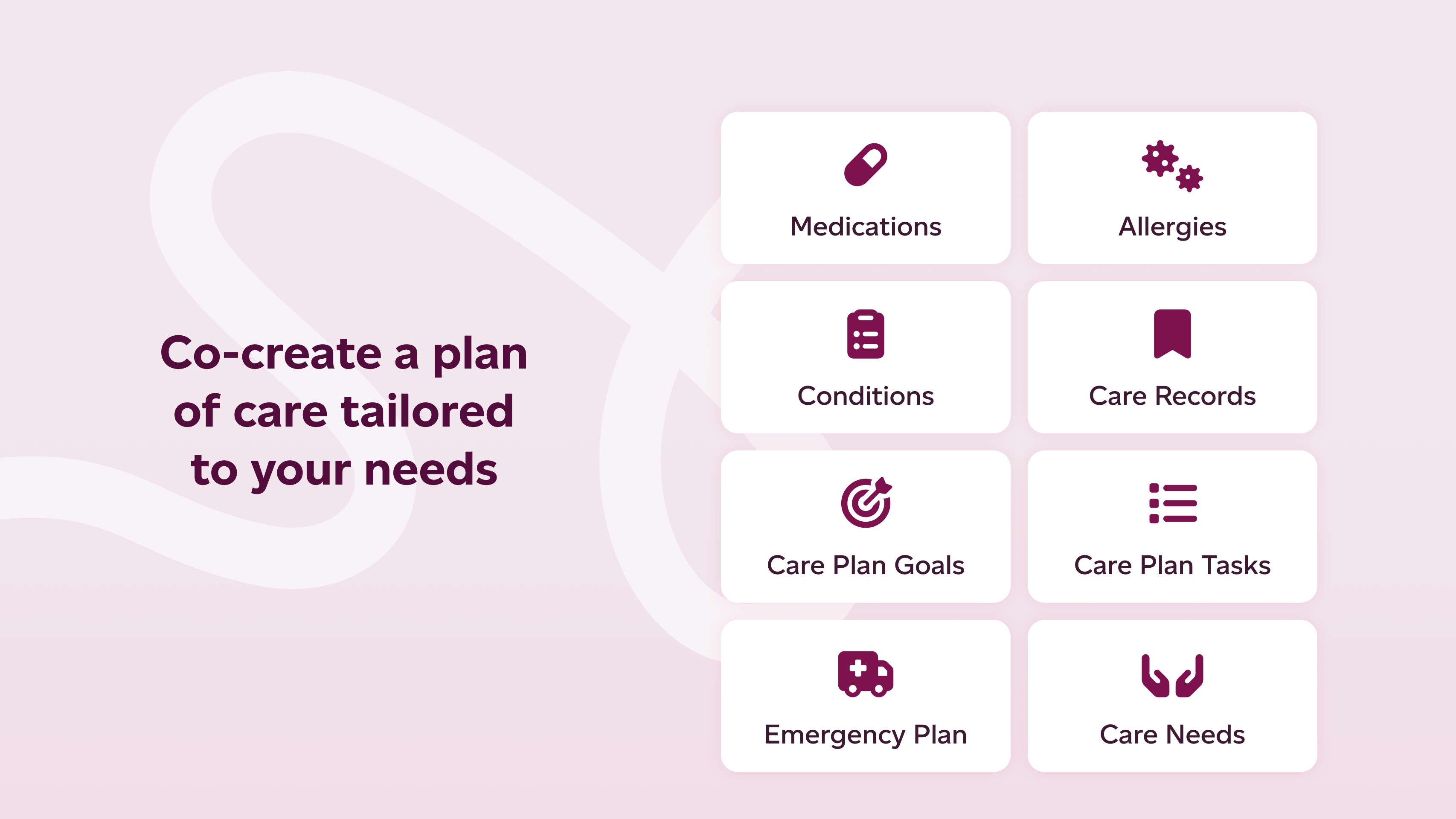 Co-create a plan of care tailored to your needs

Medications

Allergies

Conditions

Care Records

Care Plan Goals

Care Plan Tasks

Emergency Plan

Care Needs